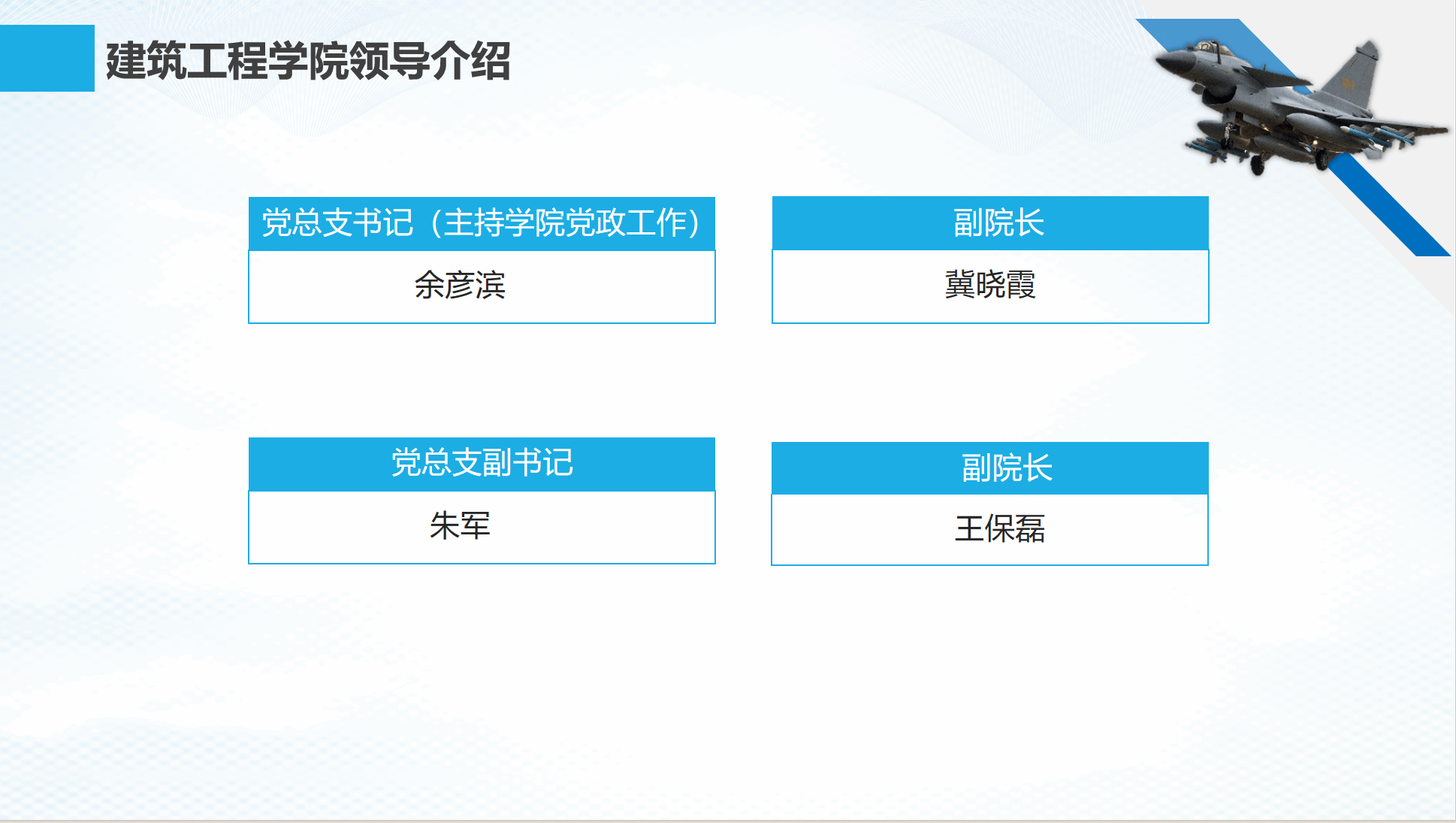 建筑工程学院领导介绍

党总支书记（主持学院党政工作）

余彦滨

副院长

冀晓霞

党总支副书记

朱军

副院长

王保磊